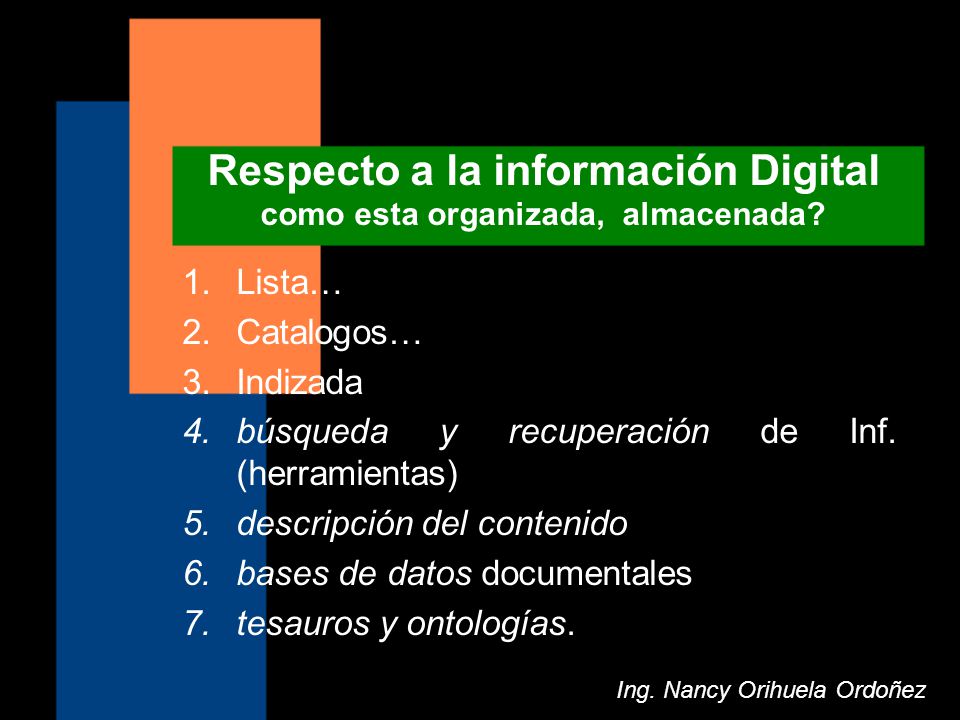 Respecto a la información Digital
como esta organizada, almacenada?

1. Lista…
2. Catalogos…
3. Indizada
4. búsqueda y recuperación de Inf. (herramientas)
5. descripción del contenido
6. bases de datos documentales
7. tesauros y ontologías.

Ing. Nancy Orihuela Ordoñez